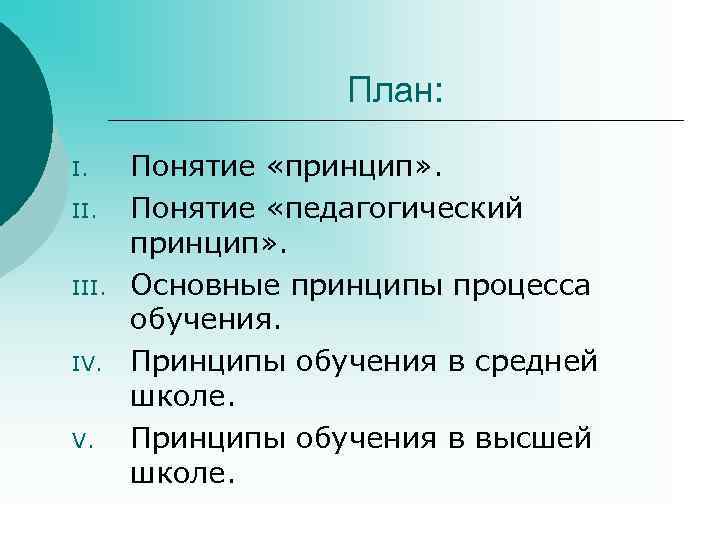 План:

I. Понятие «принцип».
II. Понятие «педагогический принцип».
III. Основные принципы процесса обучения.
IV. Принципы обучения в средней школе.
V. Принципы обучения в высшей школе.